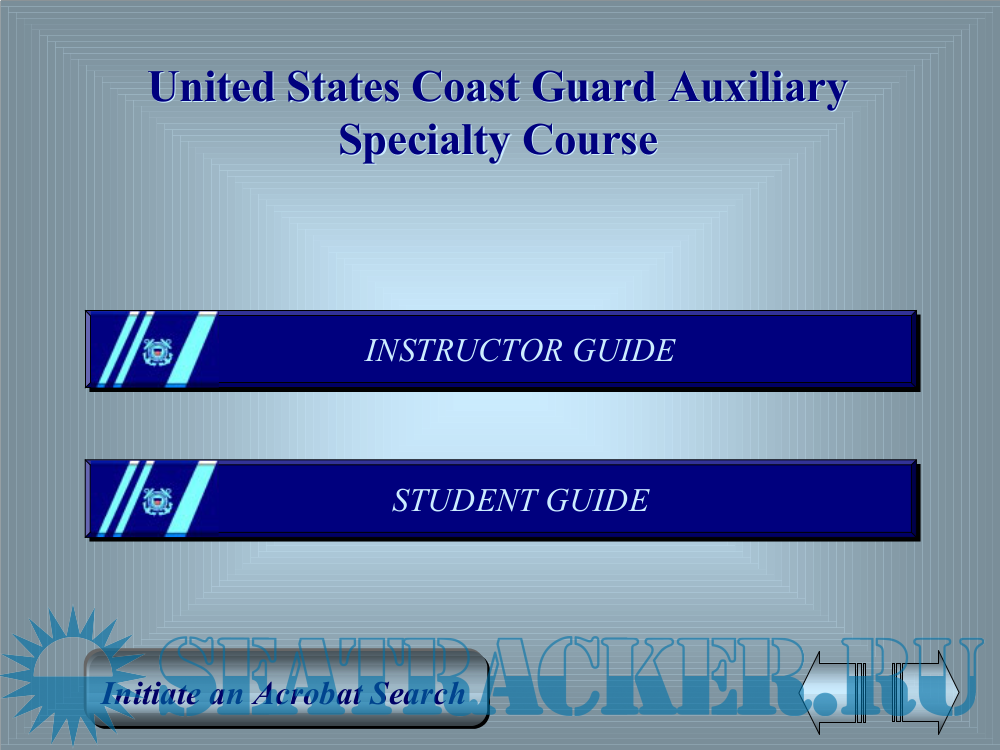 United States Coast Guard Auxiliary Specialty Course

INSTRUCTOR GUIDE

STUDENT GUIDE

Initiate an Acrobat Search

SEATRACKER.RU